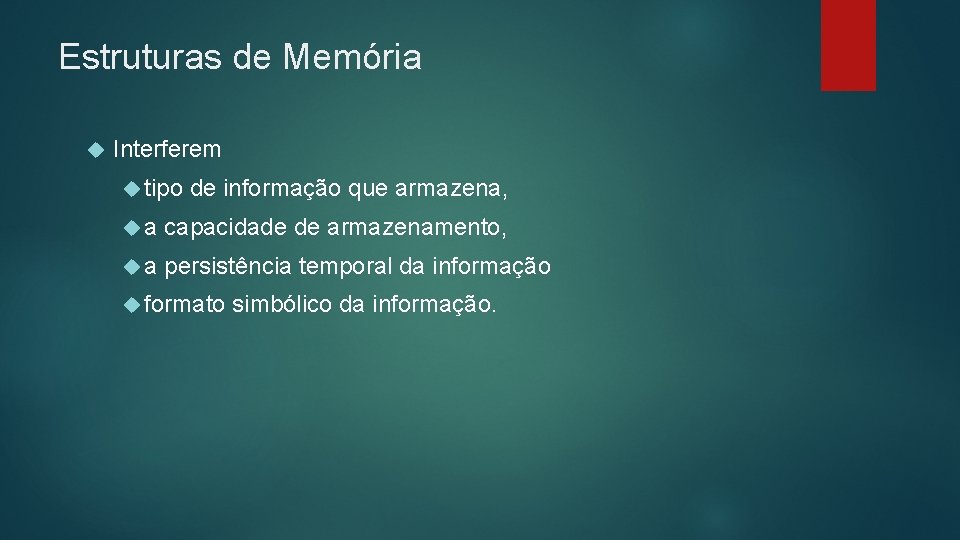 Estruturas de Memória

Interferem

tipo de informação que armazena,

a capacidade de armazenamento,

a persistência temporal da informação

formato simbólico da informação.